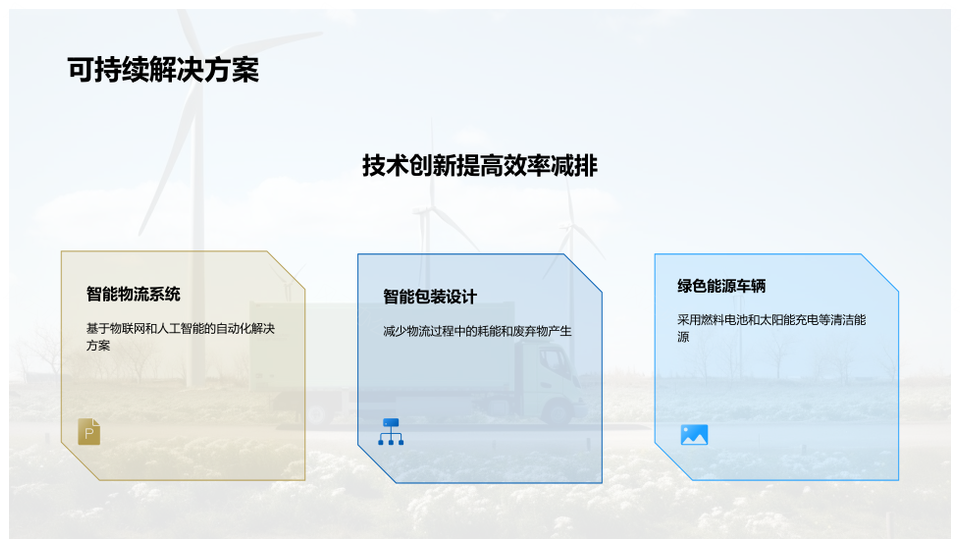 可持续解决方案

技术创新提高效率减排

智能物流系统

基于物联网和人工智能的自动化解决方案

P

智能包装设计

减少物流过程中的耗能和废弃物产生

绿色能源车辆

采用燃料电池和太阳能充电等清洁能源